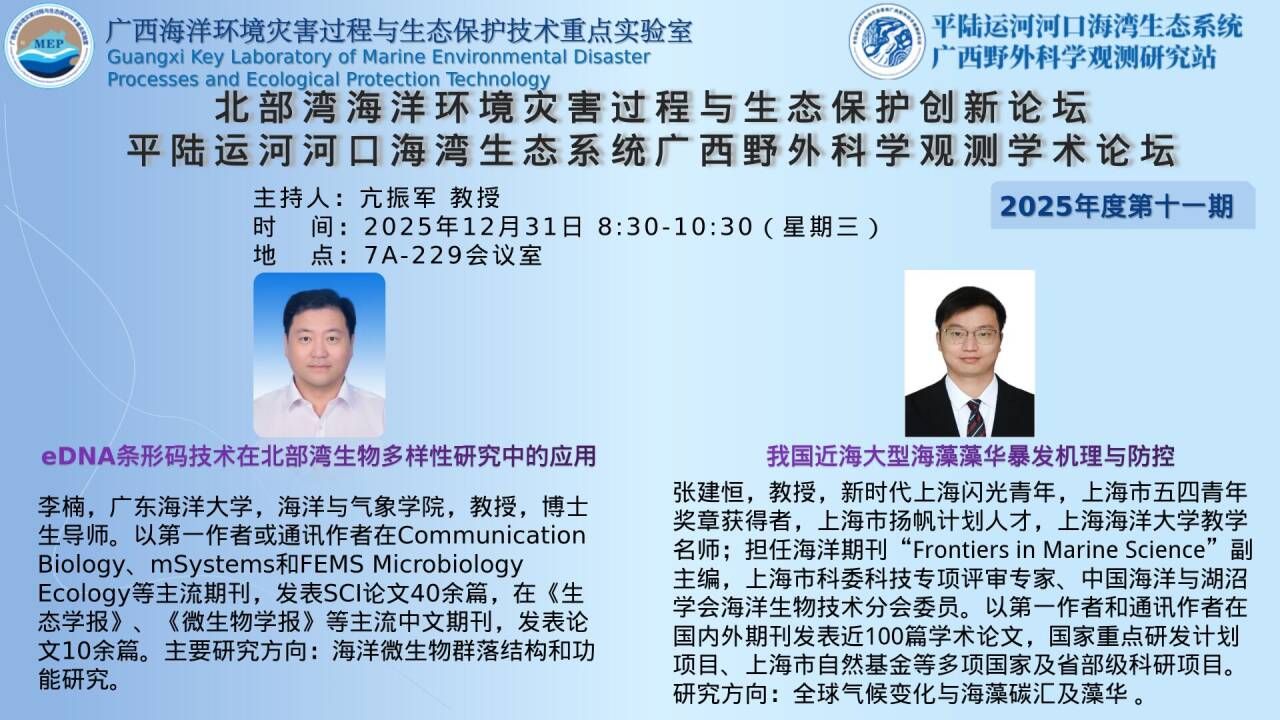 MEP

广西海洋环境灾害过程与生态保护技术重点实验室
Guangxi Key Laboratory of Marine Environmental Disaster Processes and Ecological Protection Technology

平陆运河河口海湾生态系统
广西野外科学观测研究站

北部湾海洋环境灾害过程与生态保护创新论坛
平陆运河河口海湾生态系统广西野外科学观测学术论坛

主持人：亢振军 教授
时 间：2025年12月31日 8:30-10:30（星期三）
地 点：7A-229会议室

2025年度第十一期

eDNA条形码技术在北部湾生物多样性研究中的应用

李楠，广东海洋大学，海洋与气象学院，教授，博士生导师。以第一作者或通讯作者在Communication Biology、mSystems和FEMS Microbiology Ecology等主流期刊，发表SCI论文40余篇，在《生态学报》、《微生物学报》等主流中文期刊，发表论文10余篇。主要研究方向：海洋微生物群落结构和功能研究。

我国近海大型海藻藻华暴发机理与防控

张建恒，教授，新时代上海闪光青年，上海市五四青年奖章获得者，上海市扬帆计划人才，上海海洋大学教学名师；担任海洋期刊“Frontiers in Marine Science”副主编，上海市科委科技专项评审专家、中国海洋与湖沼学会海洋生物技术分会委员。以第一作者和通讯作者在国内外期刊发表近100篇学术论文，国家重点研发计划项目、上海市自然基金等多项国家及省部级科研项目。研究方向：全球气候变化与海藻碳汇及藻华 。